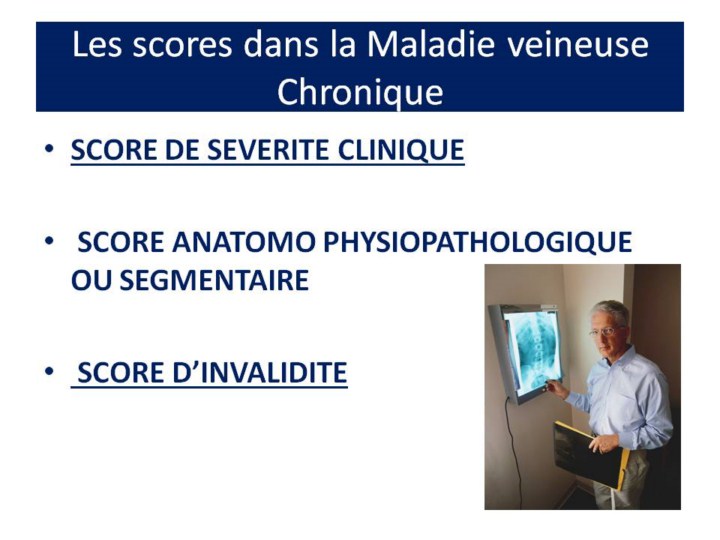 Les scores dans la Maladie veineuse Chronique

• SCORE DE SEVERITE CLINIQUE

• SCORE ANATOMO PHYSIOPATHOLOGIQUE OU SEGMENTAIRE

• SCORE D'INVALIDITE